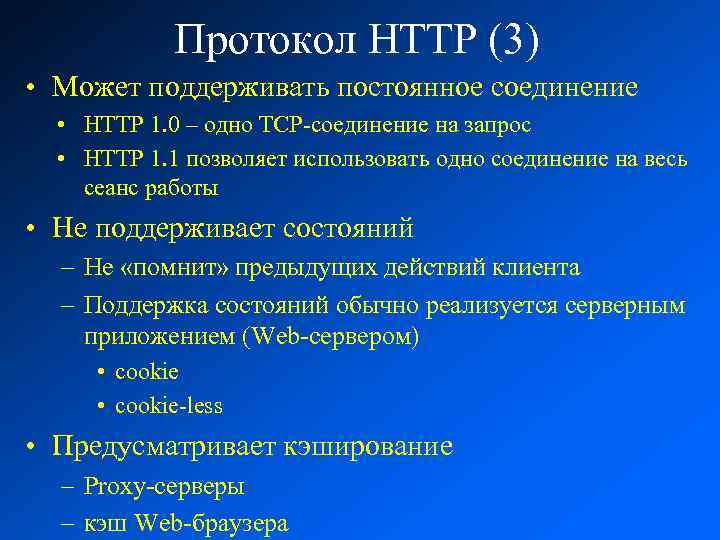 Протокол HTTP (3)

• Может поддерживать постоянное соединение
  • HTTP 1.0 – одно TCP-соединение на запрос
  • HTTP 1.1 позволяет использовать одно соединение на весь сеанс работы

• Не поддерживает состояний
  – Не «помнит» предыдущих действий клиента
  – Поддержка состояний обычно реализуется серверным приложением (Web-сервером)
    • cookie
    • cookie-less

• Предусматривает кэширование
  – Proxy-серверы
  – кэш Web-браузера